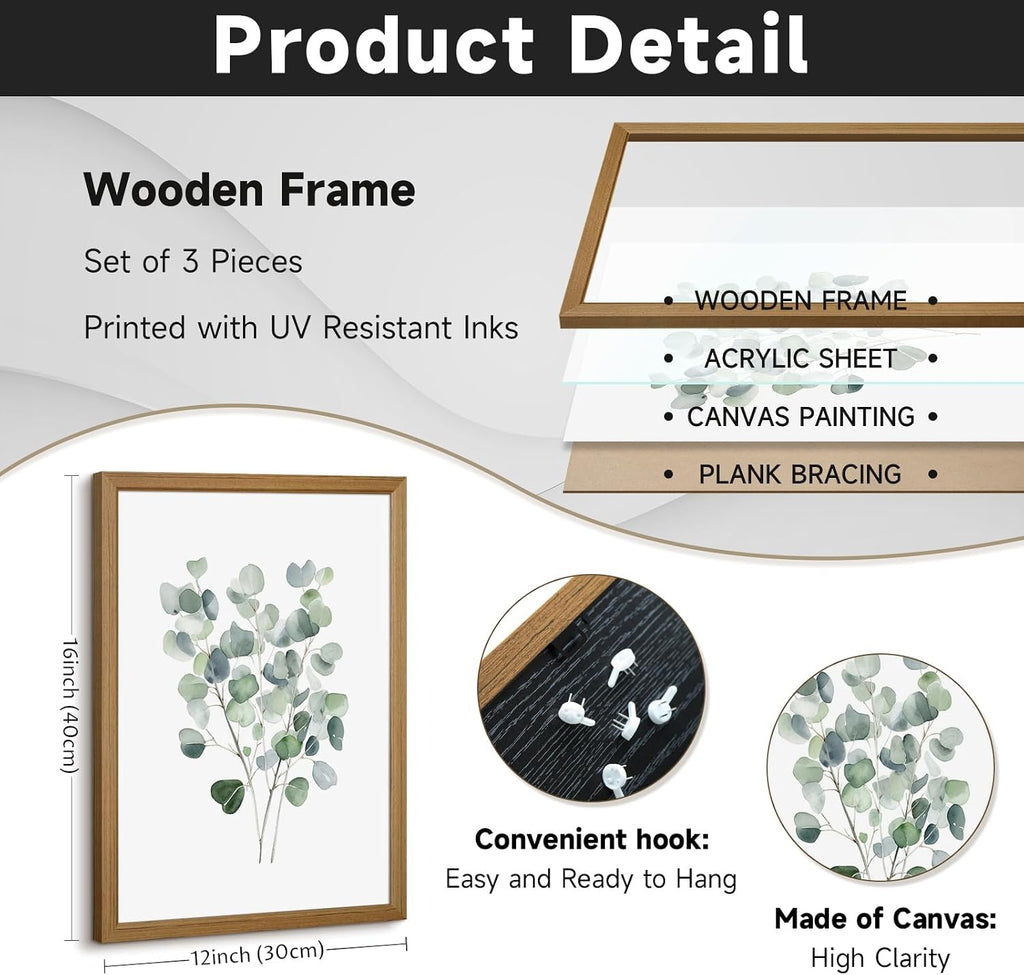 Product Detail

Wooden Frame

Set of 3 Pieces

Printed with UV Resistant Inks

• WOODEN FRAME •

• ACRYLIC SHEET •

• CANVAS PAINTING •

• PLANK BRACING •

16inch (40cm)

12inch (30cm)

Convenient hook:
Easy and Ready to Hang

Made of Canvas:
High Clarity